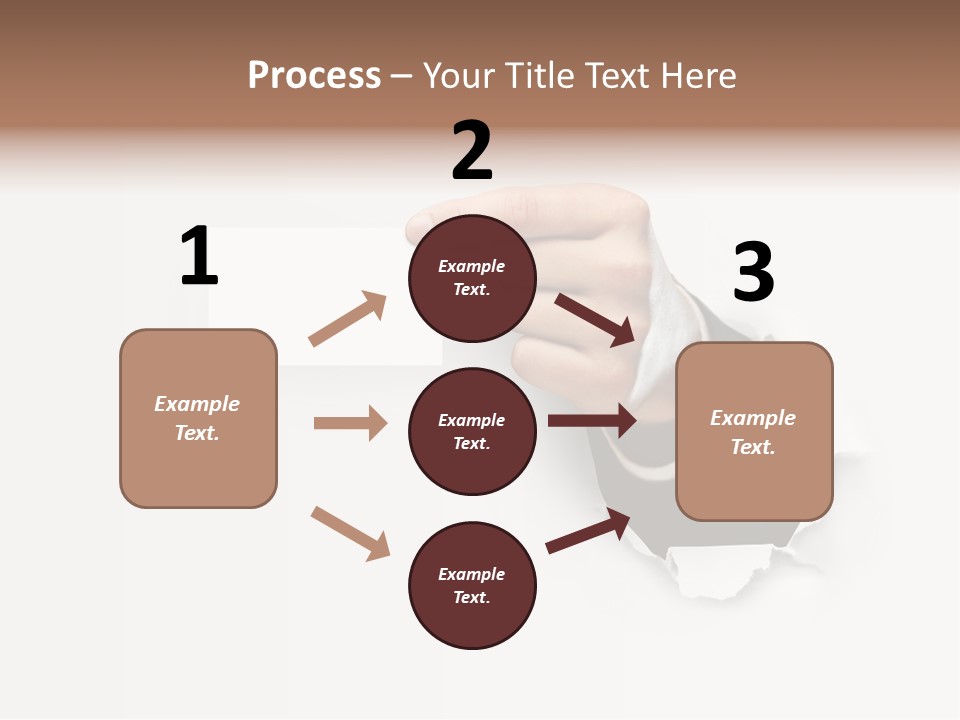 Process – Your Title Text Here

1

Example Text.

2

Example Text.

Example Text.

Example Text.

3

Example Text.